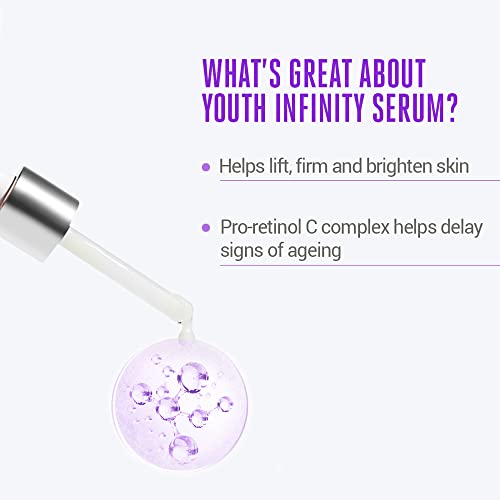 WHAT'S GREAT ABOUT YOUTH INFINITY SERUM?

• Helps lift, firm and brighten skin

• Pro-retinol C complex helps delay signs of ageing